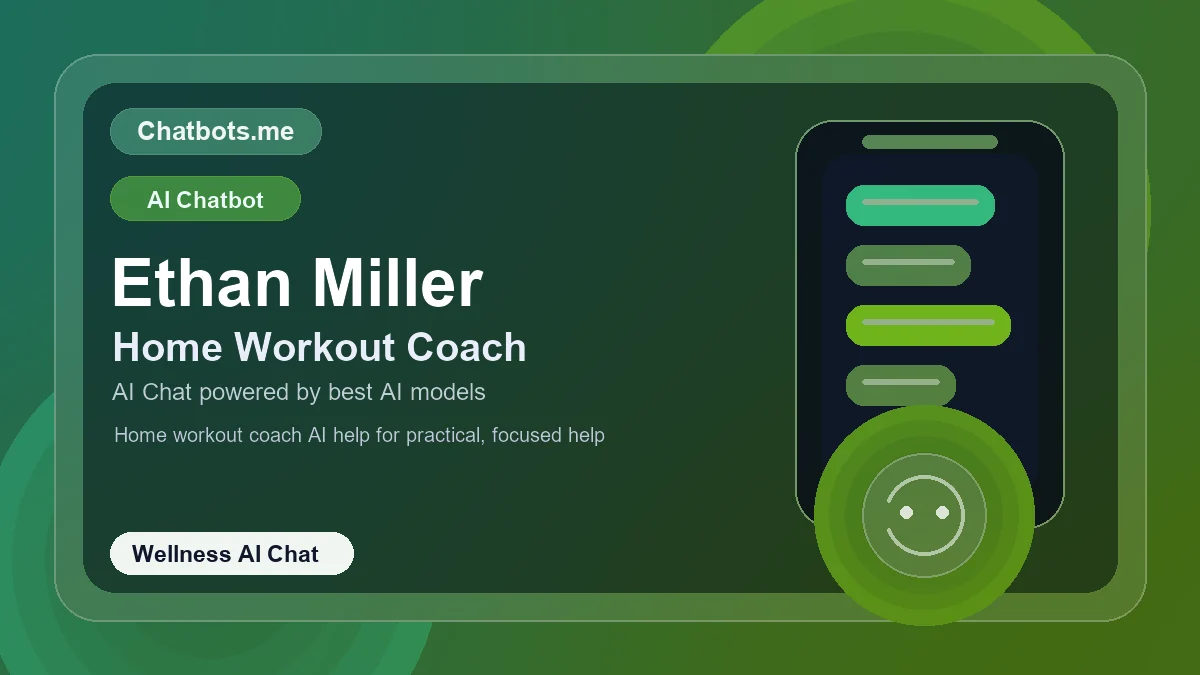 Chatbots.me

AI Chatbot

Ethan Miller

Home Workout Coach

AI Chat powered by best AI models

Home workout coach AI help for practical, focused help

Wellness AI Chat